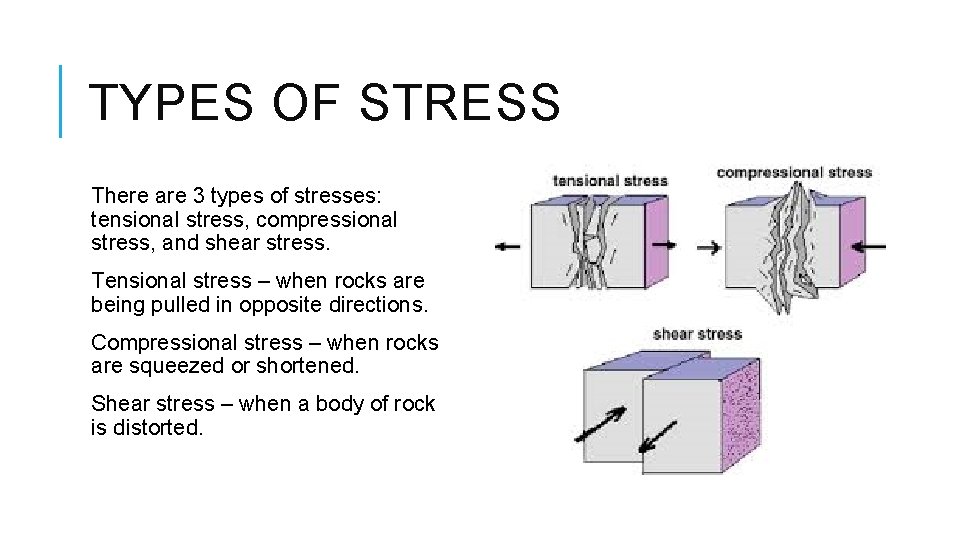 TYPES OF STRESS

There are 3 types of stresses: tensional stress, compressional stress, and shear stress.

Tensional stress – when rocks are being pulled in opposite directions.

Compressional stress – when rocks are squeezed or shortened.

Shear stress – when a body of rock is distorted.

tensional stress

compressional stress

shear stress